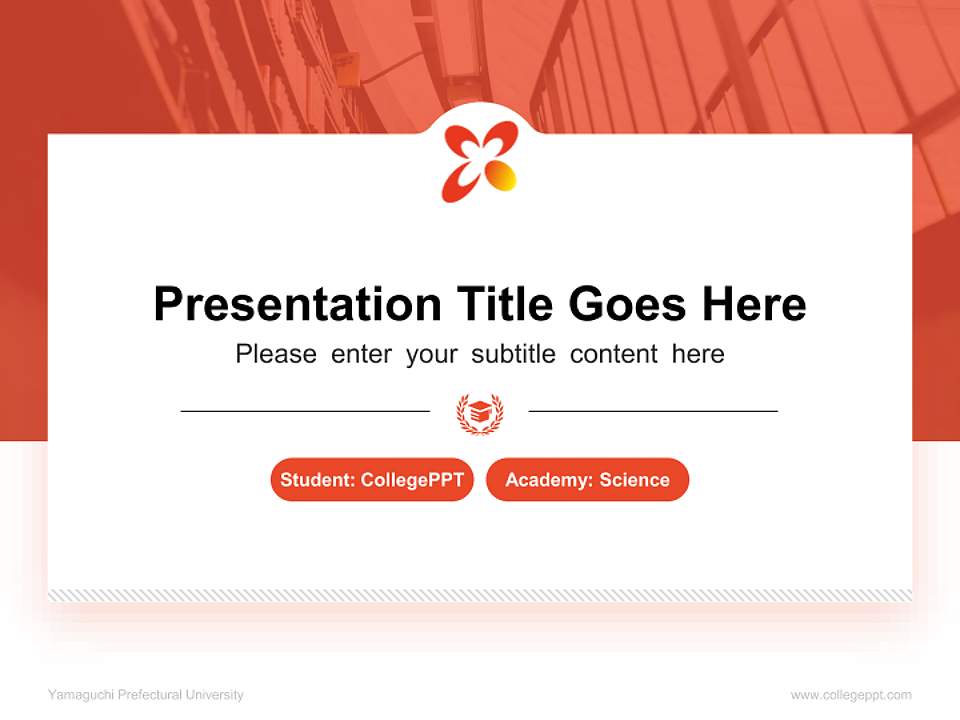 Presentation Title Goes Here

Please enter your subtitle content here

Student: CollegePPT

Academy: Science

Yamaguchi Prefectural University

www.collegeppt.com